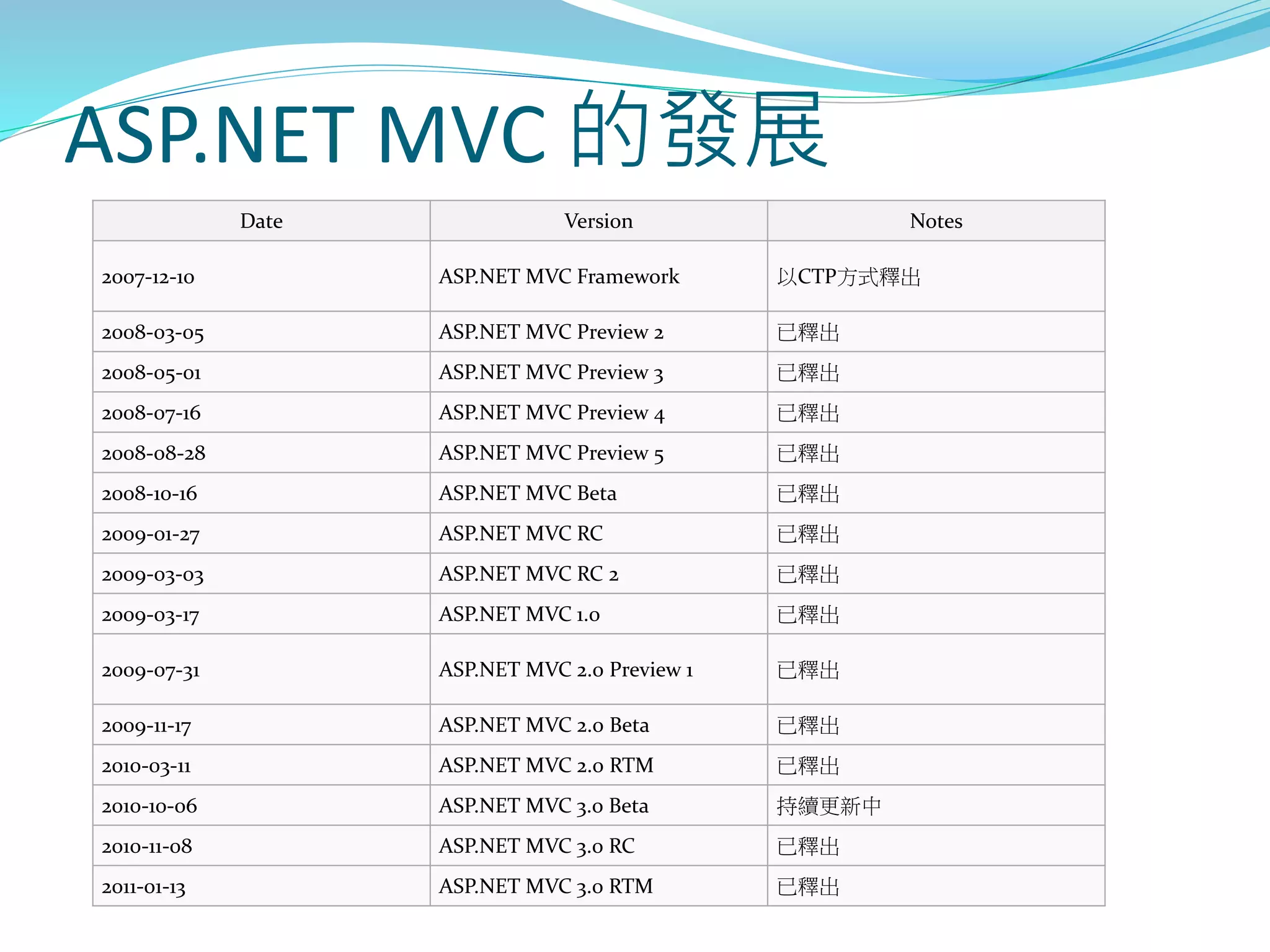 ASP.NET MVC 的發展

| Date | Version | Notes |
|---|---|---|
| 2007-12-10 | ASP.NET MVC Framework | 以CTP方式釋出 |
| 2008-03-05 | ASP.NET MVC Preview 2 | 已釋出 |
| 2008-05-01 | ASP.NET MVC Preview 3 | 已釋出 |
| 2008-07-16 | ASP.NET MVC Preview 4 | 已釋出 |
| 2008-08-28 | ASP.NET MVC Preview 5 | 已釋出 |
| 2008-10-16 | ASP.NET MVC Beta | 已釋出 |
| 2009-01-27 | ASP.NET MVC RC | 已釋出 |
| 2009-03-03 | ASP.NET MVC RC 2 | 已釋出 |
| 2009-03-17 | ASP.NET MVC 1.0 | 已釋出 |
| 2009-07-31 | ASP.NET MVC 2.0 Preview 1 | 已釋出 |
| 2009-11-17 | ASP.NET MVC 2.0 Beta | 已釋出 |
| 2010-03-11 | ASP.NET MVC 2.0 RTM | 已釋出 |
| 2010-10-06 | ASP.NET MVC 3.0 Beta | 持續更新中 |
| 2010-11-08 | ASP.NET MVC 3.0 RC | 已釋出 |
| 2011-01-13 | ASP.NET MVC 3.0 RTM | 已釋出 |